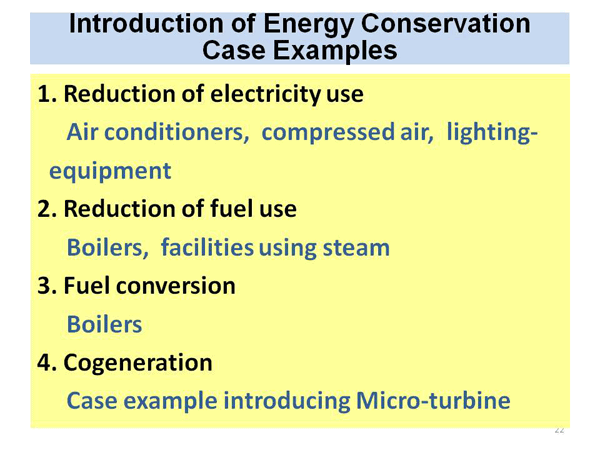 Introduction of Energy Conservation Case Examples

1. Reduction of electricity use

Air conditioners, compressed air, lighting-equipment

2. Reduction of fuel use

Boilers, facilities using steam

3. Fuel conversion

Boilers

4. Cogeneration

Case example introducing Micro-turbine

22